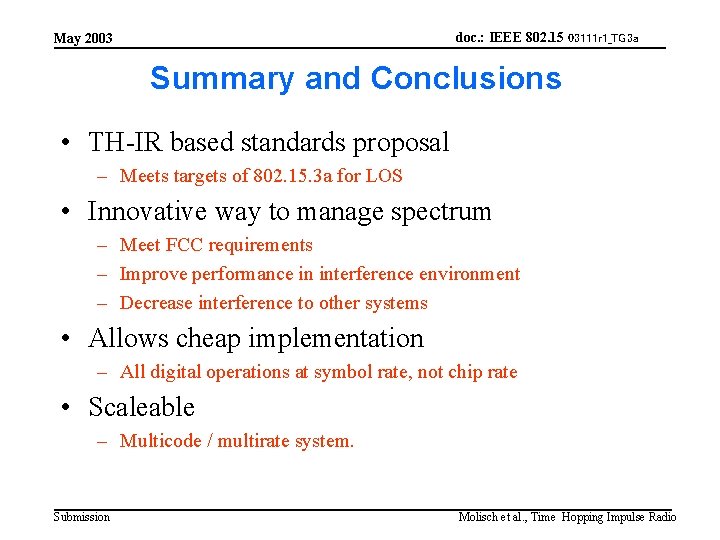 May 2003

doc.: IEEE 802.15 03111r1_TG3a

Summary and Conclusions

• TH-IR based standards proposal
– Meets targets of 802.15.3a for LOS

• Innovative way to manage spectrum
– Meet FCC requirements
– Improve performance in interference environment
– Decrease interference to other systems

• Allows cheap implementation
– All digital operations at symbol rate, not chip rate

• Scaleable
– Multicode / multirate system.

Submission

Molisch et al., Time Hopping Impulse Radio